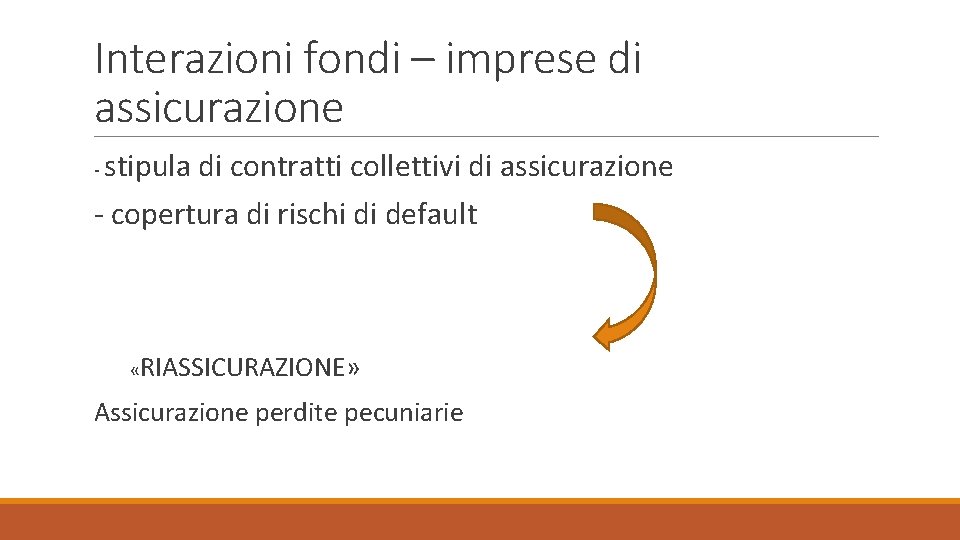 Interazioni fondi – imprese di assicurazione

- stipula di contratti collettivi di assicurazione

- copertura di rischi di default

«RIASSICURAZIONE»

Assicurazione perdite pecuniarie